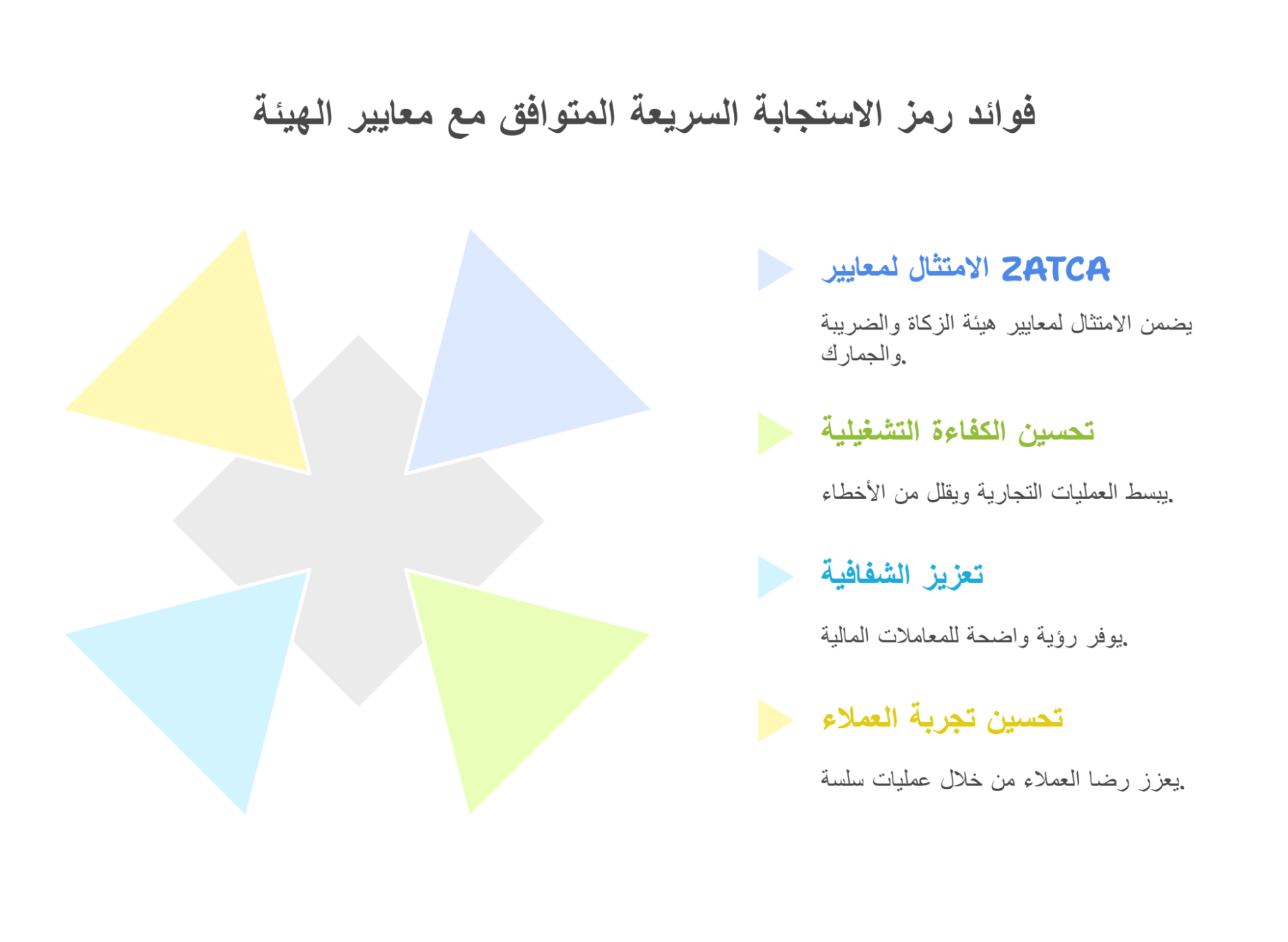 فوائد رمز الاستجابة السريعة المتوافق مع معايير الهيئة

الامتثال لمعايير ZATCA

يضمن الامتثال لمعايير هيئة الزكاة والضريبة والجمارك.

تحسين الكفاءة التشغيلية

يبسط العمليات التجارية ويقلل من الأخطاء.

تعزيز الشفافية

يوفر رؤية واضحة للمعاملات المالية.

تحسين تجربة العملاء

يعزز رضا العملاء من خلال عمليات سلسة.